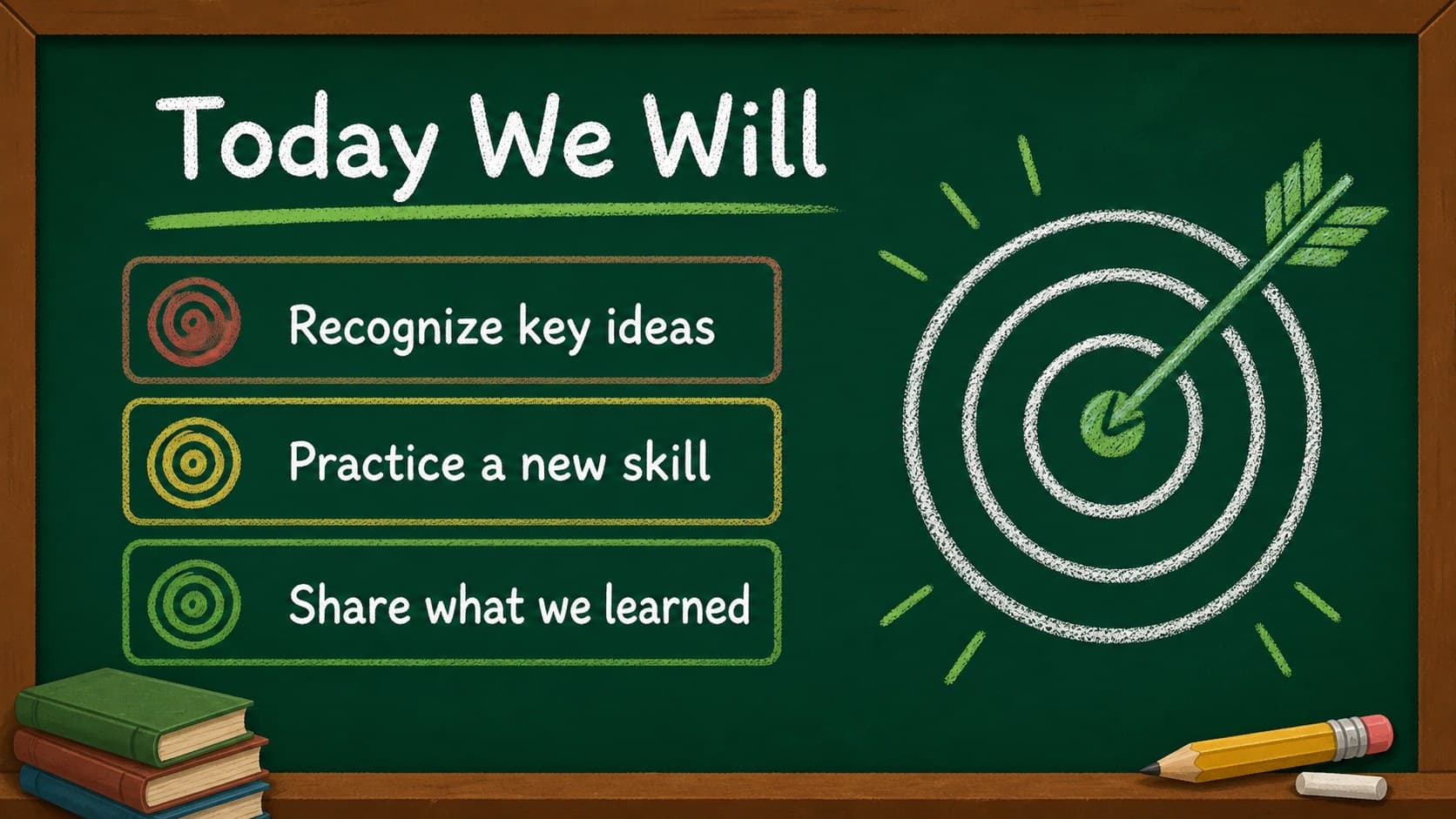 Today We Will

Recognize key ideas

Practice a new skill

Share what we learned